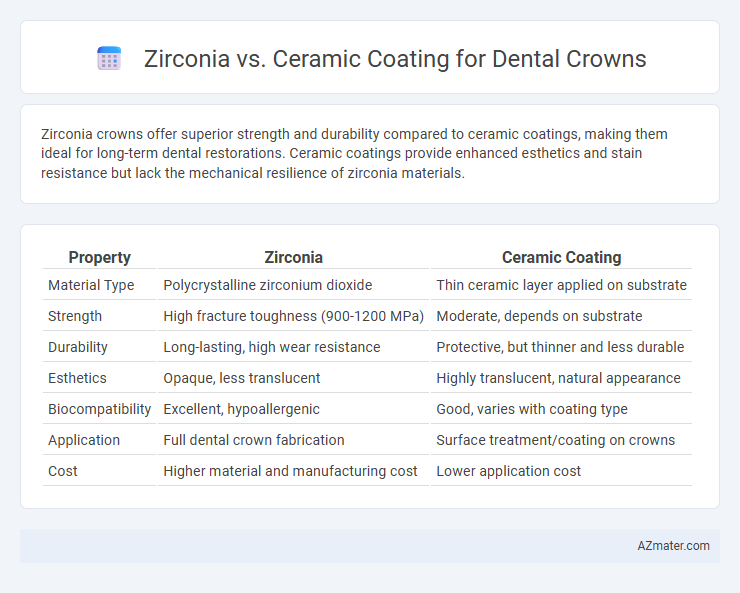 Zirconia vs. Ceramic Coating for Dental Crowns

Zirconia crowns offer superior strength and durability compared to ceramic coatings, making them ideal for long-term dental restorations. Ceramic coatings provide enhanced esthetics and stain resistance but lack the mechanical resilience of zirconia materials.

| Property | Zirconia | Ceramic Coating |
|---|---|---|
| Material Type | Polycrystalline zirconium dioxide | Thin ceramic layer applied on substrate |
| Strength | High fracture toughness (900-1200 MPa) | Moderate, depends on substrate |
| Durability | Long-lasting, high wear resistance | Protective, but thinner and less durable |
| Esthetics | Opaque, less translucent | Highly translucent, natural appearance |
| Biocompatibility | Excellent, hypoallergenic | Good, varies with coating type |
| Application | Full dental crown fabrication | Surface treatment/coating on crowns |
| Cost | Higher material and manufacturing cost | Lower application cost |

AZmater.com